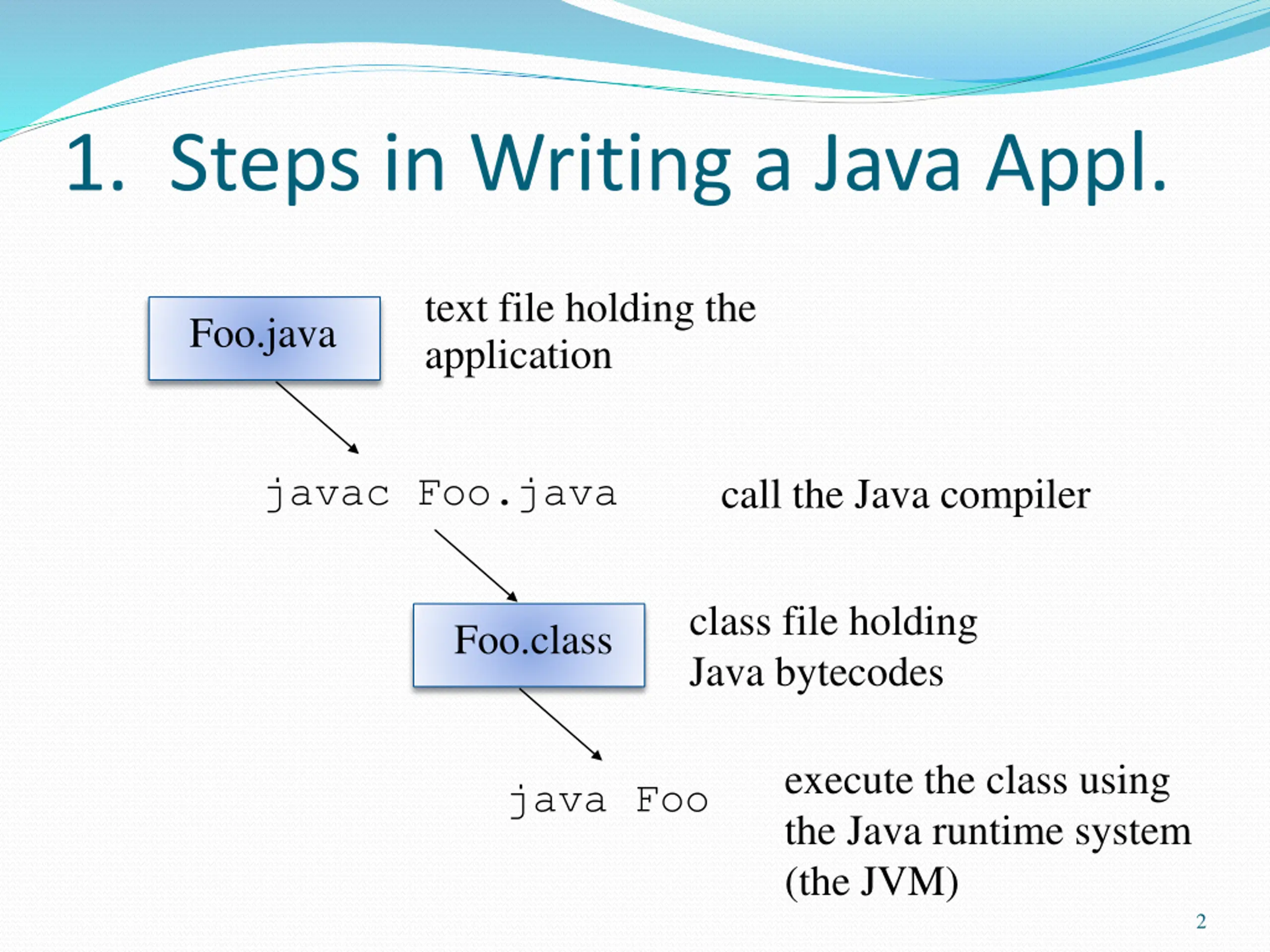 1. Steps in Writing a Java Appl.

Foo.java

text file holding the application

javac Foo.java

call the Java compiler

Foo.class

class file holding Java bytecodes

java Foo

execute the class using the Java runtime system (the JVM)

2